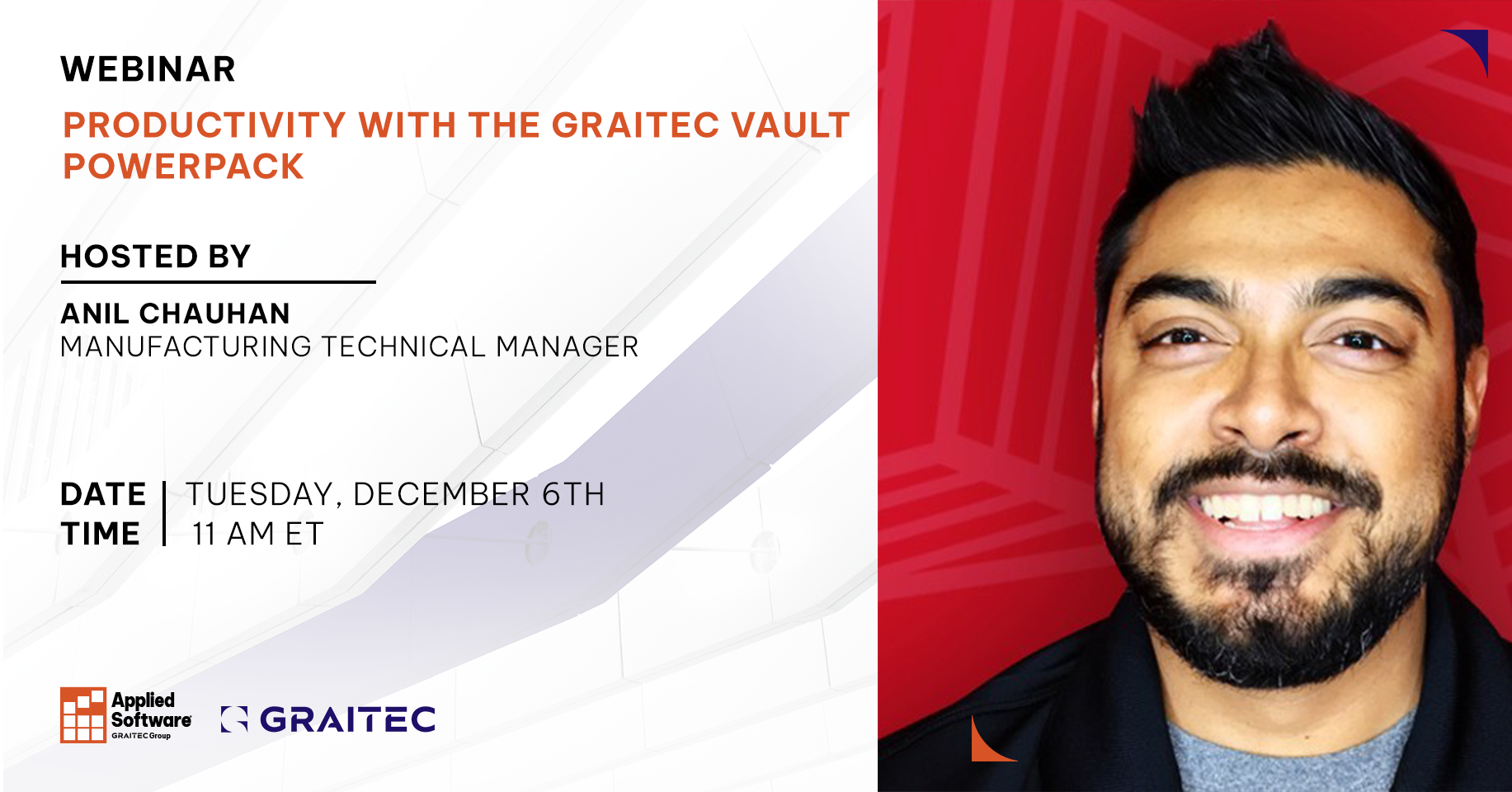 WEBINAR

PRODUCTIVITY WITH THE GRAITEC VAULT POWERPACK

HOSTED BY

ANIL CHAUHAN
MANUFACTURING TECHNICAL MANAGER

DATE | TUESDAY, DECEMBER 6TH
TIME | 11 AM ET

Applied Software
GRAITEC Group

GRAITEC